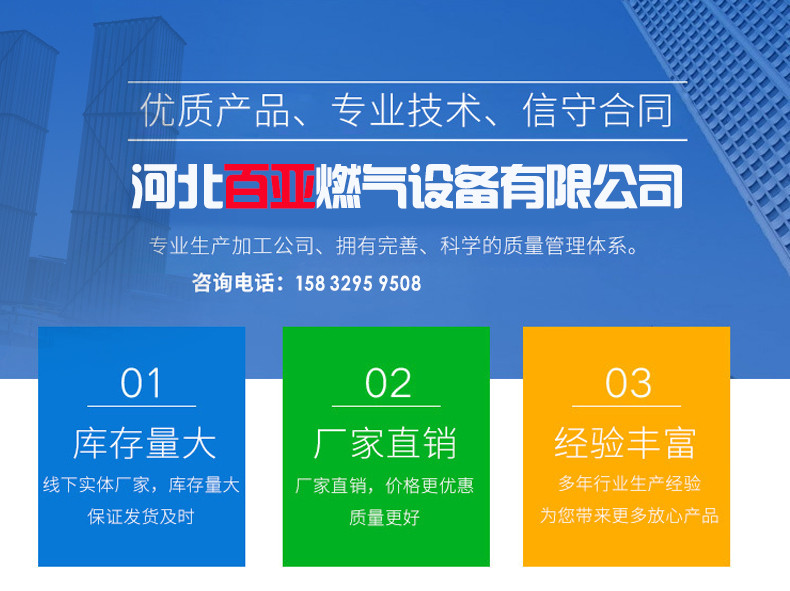 优质产品、专业技术、信守合同

河北百亚燃气设备有限公司

专业生产加工公司、拥有完善、科学的质量管理体系。

咨询电话：158 3295 9508

01
库存量大
线下实体厂家，库存量大
保证发货及时

02
厂家直销
厂家直销，价格更优惠
质量更好

03
经验丰富
多年行业生产经验
为您带来更多放心产品